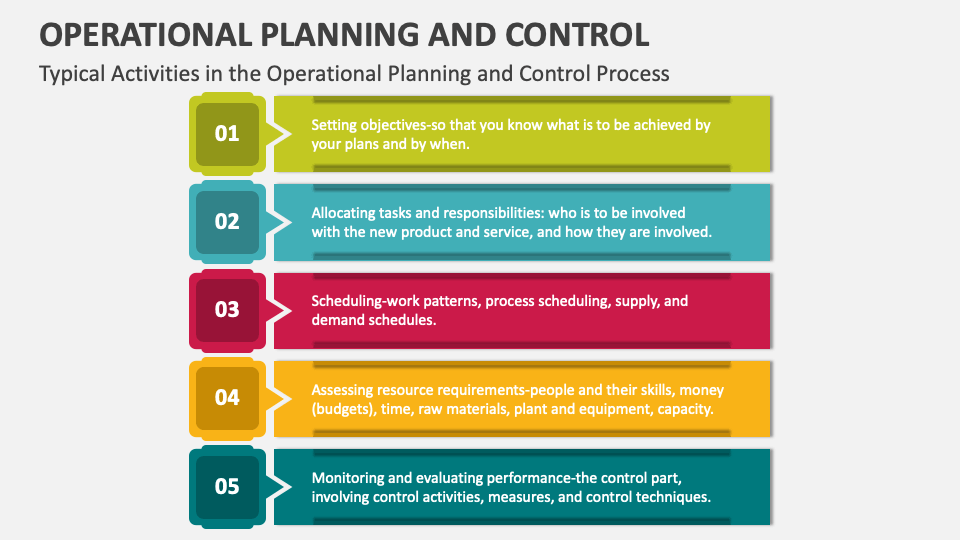 OPERATIONAL PLANNING AND CONTROL

Typical Activities in the Operational Planning and Control Process

01

Setting objectives-so that you know what is to be achieved by your plans and by when.

02

Allocating tasks and responsibilities: who is to be involved with the new product and service, and how they are involved.

03

Scheduling-work patterns, process scheduling, supply, and demand schedules.

04

Assessing resource requirements-people and their skills, money (budgets), time, raw materials, plant and equipment, capacity.

05

Monitoring and evaluating performance-the control part, involving control activities, measures, and control techniques.